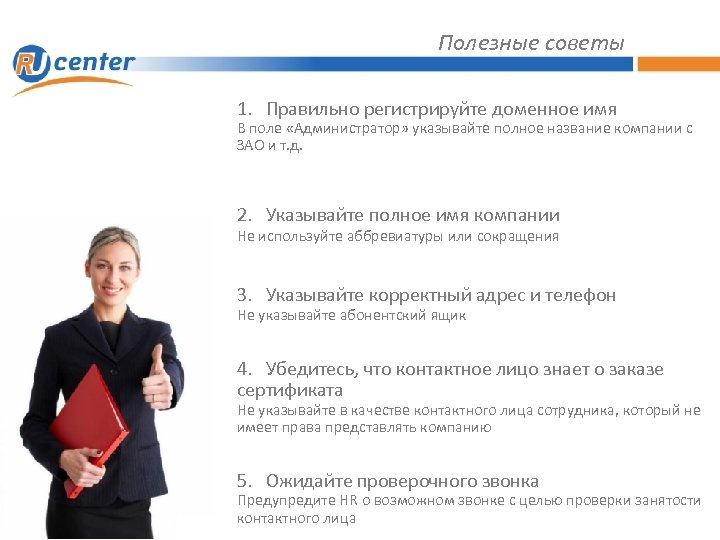 RU center

Полезные советы

1. Правильно регистрируйте доменное имя
В поле «Администратор» указывайте полное название компании с ЗАО и т.д.

2. Указывайте полное имя компании
Не используйте аббревиатуры или сокращения

3. Указывайте корректный адрес и телефон
Не указывайте абонентский ящик

4. Убедитесь, что контактное лицо знает о заказе сертификата
Не указывайте в качестве контактного лица сотрудника, который не имеет права представлять компанию

5. Ожидайте проверочного звонка
Предупредите HR о возможном звонке с целью проверки занятости контактного лица